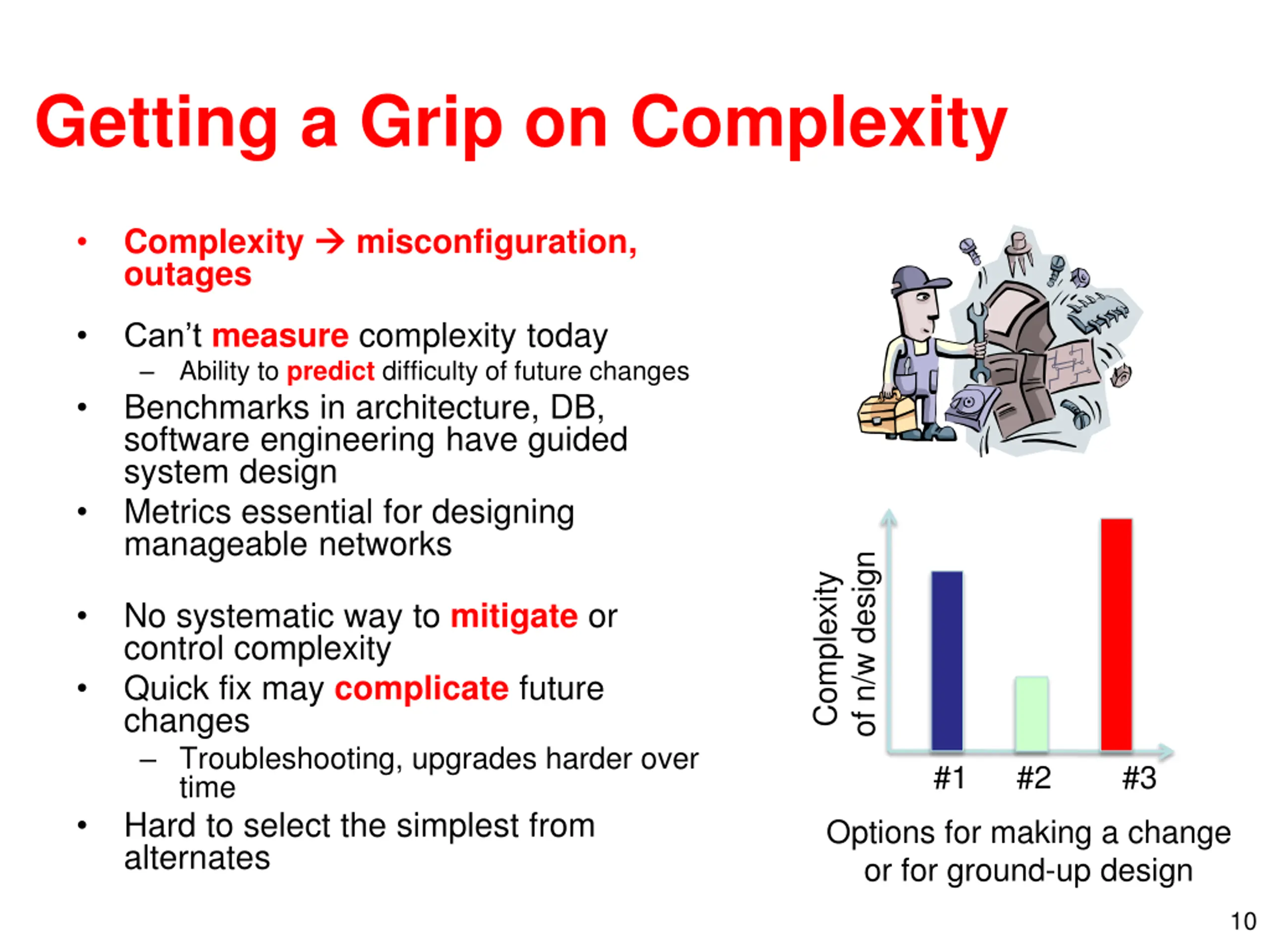 Getting a Grip on Complexity

• Complexity → misconfiguration, outages

• Can't measure complexity today
– Ability to predict difficulty of future changes
• Benchmarks in architecture, DB, software engineering have guided system design
• Metrics essential for designing manageable networks

• No systematic way to mitigate or control complexity
• Quick fix may complicate future changes
– Troubleshooting, upgrades harder over time
• Hard to select the simplest from alternates

Complexity of n/w design

#1 #2 #3

Options for making a change or for ground-up design

10